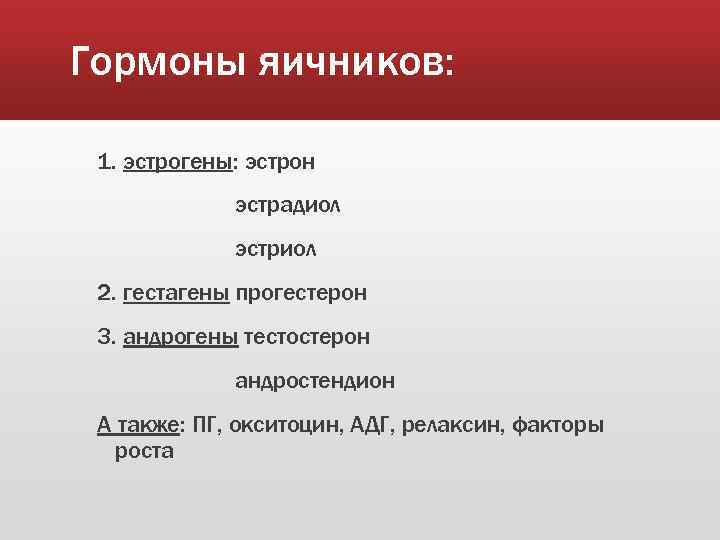 Гормоны яичников:

1. эстрогены: эстрон

эстрадиол

эстриол

2. гестагены прогестерон

3. андрогены тестостерон

андростендион

А также: ПГ, окситоцин, АДГ, релаксин, факторы роста